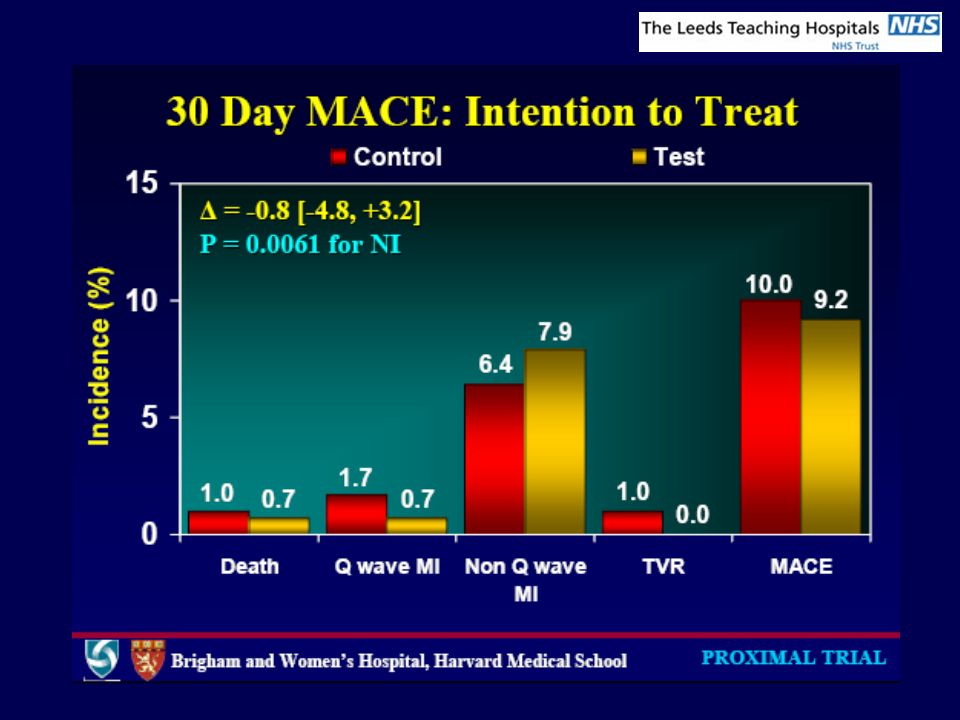 The Leeds Teaching Hospitals NHS
NHS Trust

30 Day MACE: Intention to Treat

Control Test

$\Delta$ = -0.8 [-4.8, +3.2]
P = 0.0061 for NI

Incidence (%)

15
10
5
0

1.0 0.7
1.7 0.7
6.4 7.9
1.0 0.0
10.0 9.2

Death
Q wave MI
Non Q wave MI
TVR
MACE

Brigham and Women's Hospital, Harvard Medical School

PROXIMAL TRIAL